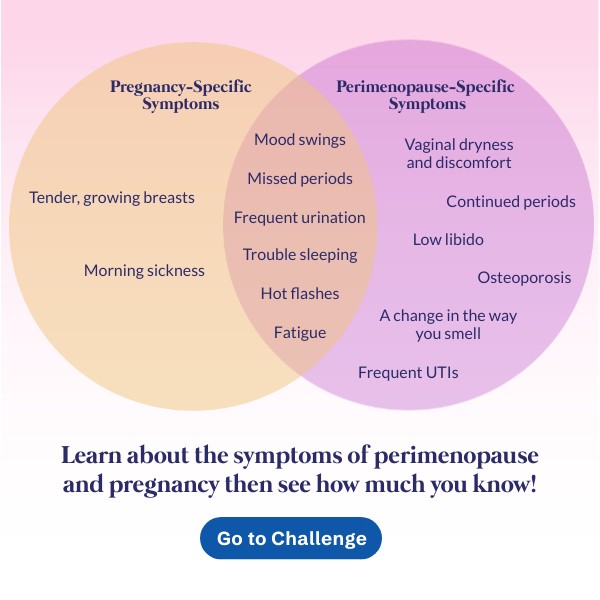 Pregnancy-Specific Symptoms

Tender, growing breasts

Morning sickness

Mood swings

Missed periods

Frequent urination

Trouble sleeping

Hot flashes

Fatigue

Perimenopause-Specific Symptoms

Vaginal dryness and discomfort

Continued periods

Low libido

Osteoporosis

A change in the way you smell

Frequent UTIs

Learn about the symptoms of perimenopause and pregnancy then see how much you know!

Go to Challenge